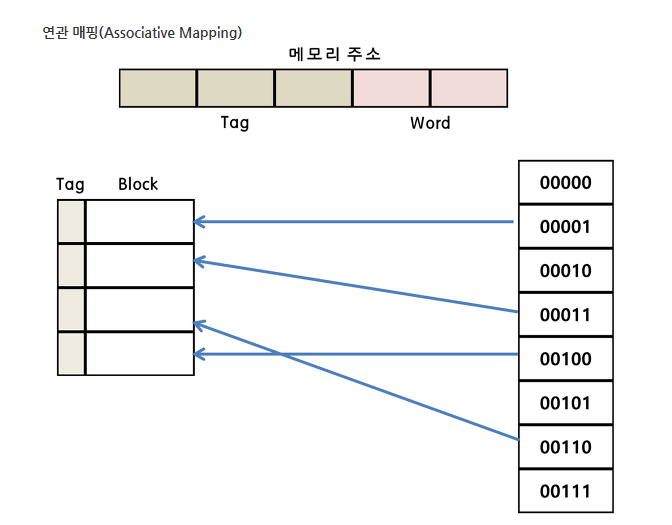 연관 매핑(Associative Mapping)

메모리 주소

Tag

Word

Tag Block

00000
00001
00010
00011
00100
00101
00110
00111